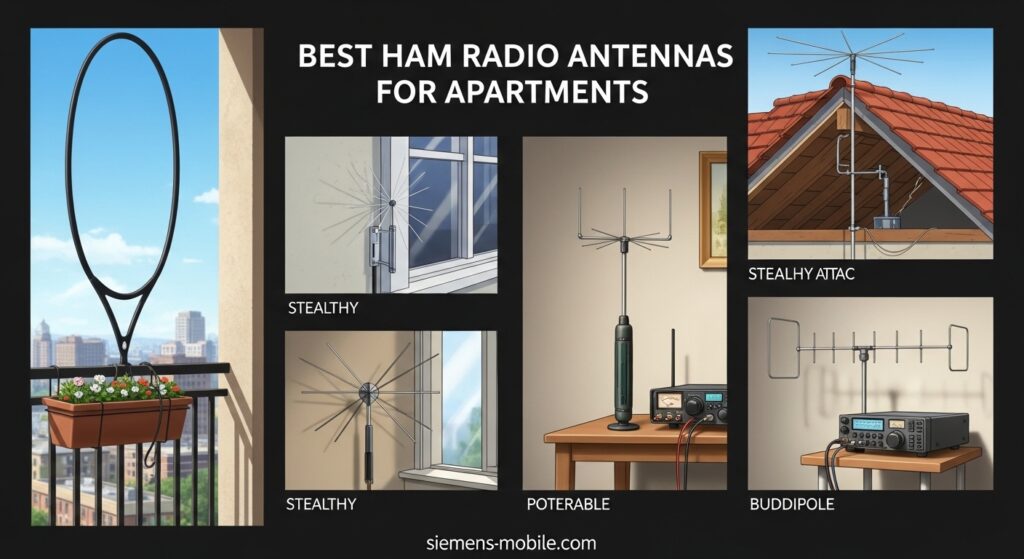 BEST HAM RADIO ANTENNAS FOR APARTMENTS

STEALTHY

STEALTHY

POTERABLE

STEALHY ATTAC

BUDDIPOLE

siemens-mobile.com